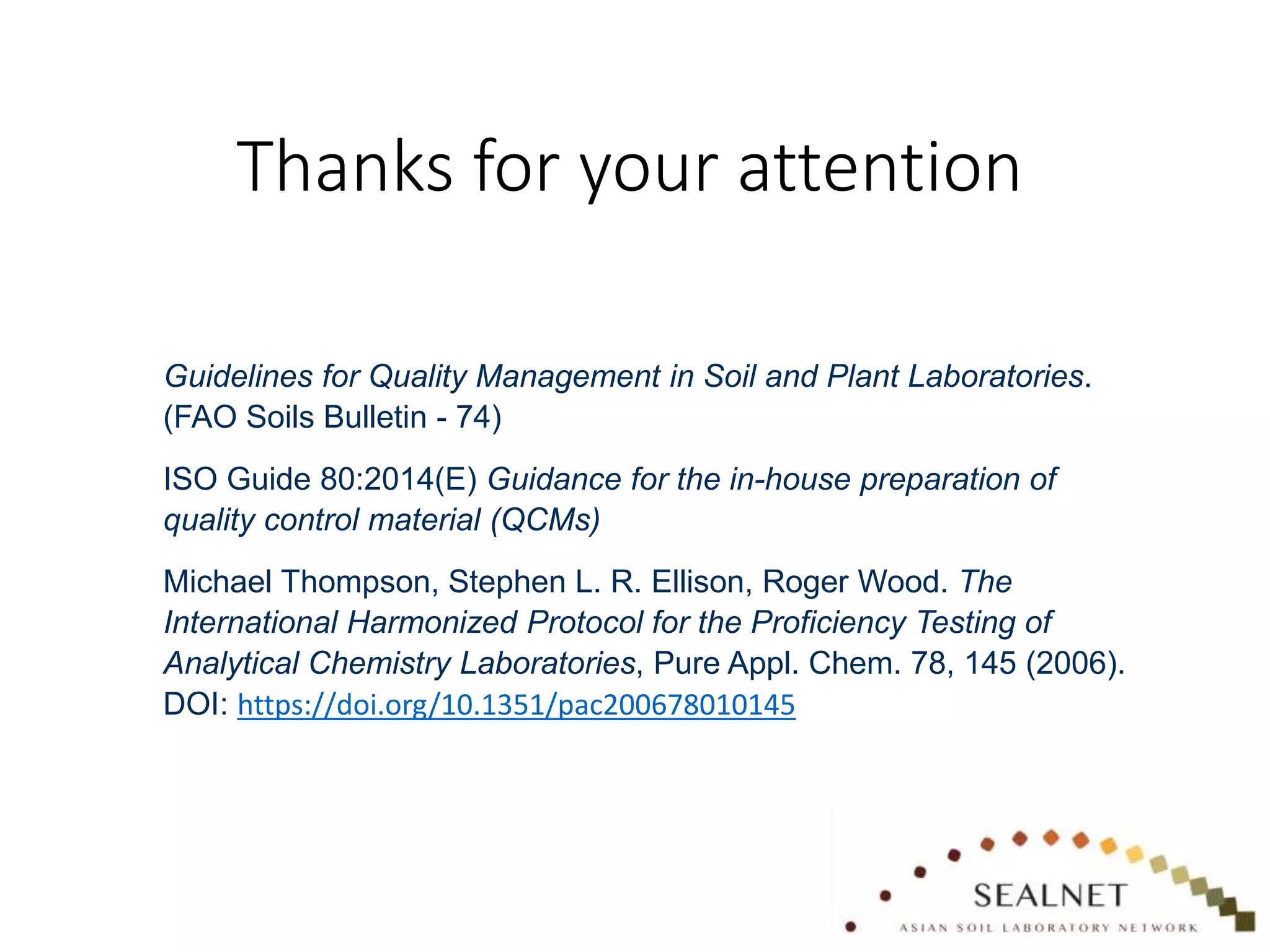 Thanks for your attention

Guidelines for Quality Management in Soil and Plant Laboratories. (FAO Soils Bulletin - 74)

ISO Guide 80:2014(E) Guidance for the in-house preparation of quality control material (QCMs)

Michael Thompson, Stephen L. R. Ellison, Roger Wood. The International Harmonized Protocol for the Proficiency Testing of Analytical Chemistry Laboratories, Pure Appl. Chem. 78, 145 (2006). DOI: https://doi.org/10.1351/pac200678010145

SEALNET
ASIAN SOIL LABORATORY NETWORK